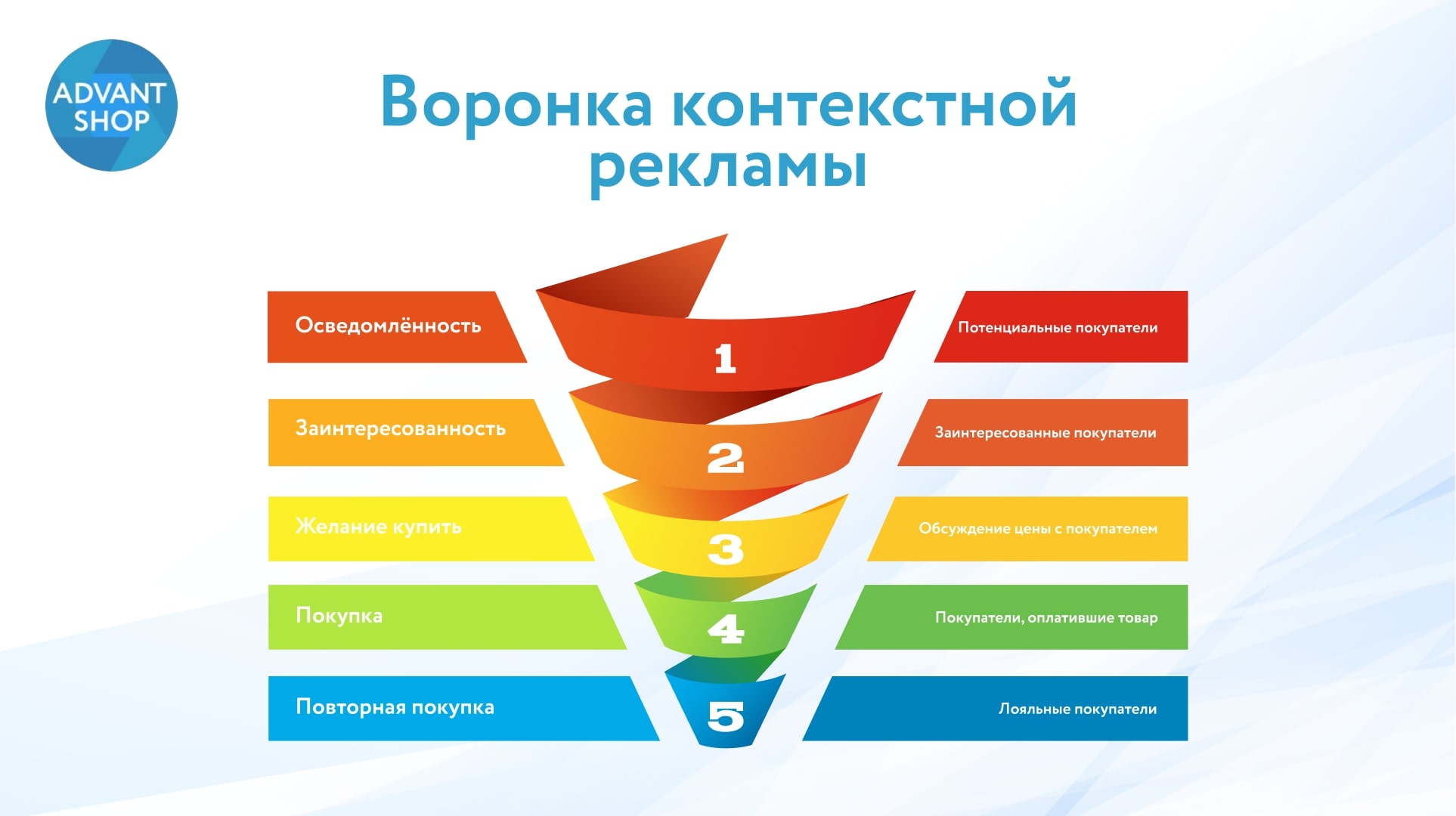 ADVANT SHOP

Воронка контекстной рекламы

Осведомлённость
1
Потенциальные покупатели

Заинтересованность
2
Заинтересованные покупатели

Желание купить
3
Обсуждение цены с покупателем

Покупка
4
Покупатели, оплатившие товар

Повторная покупка
5
Лояльные покупатели